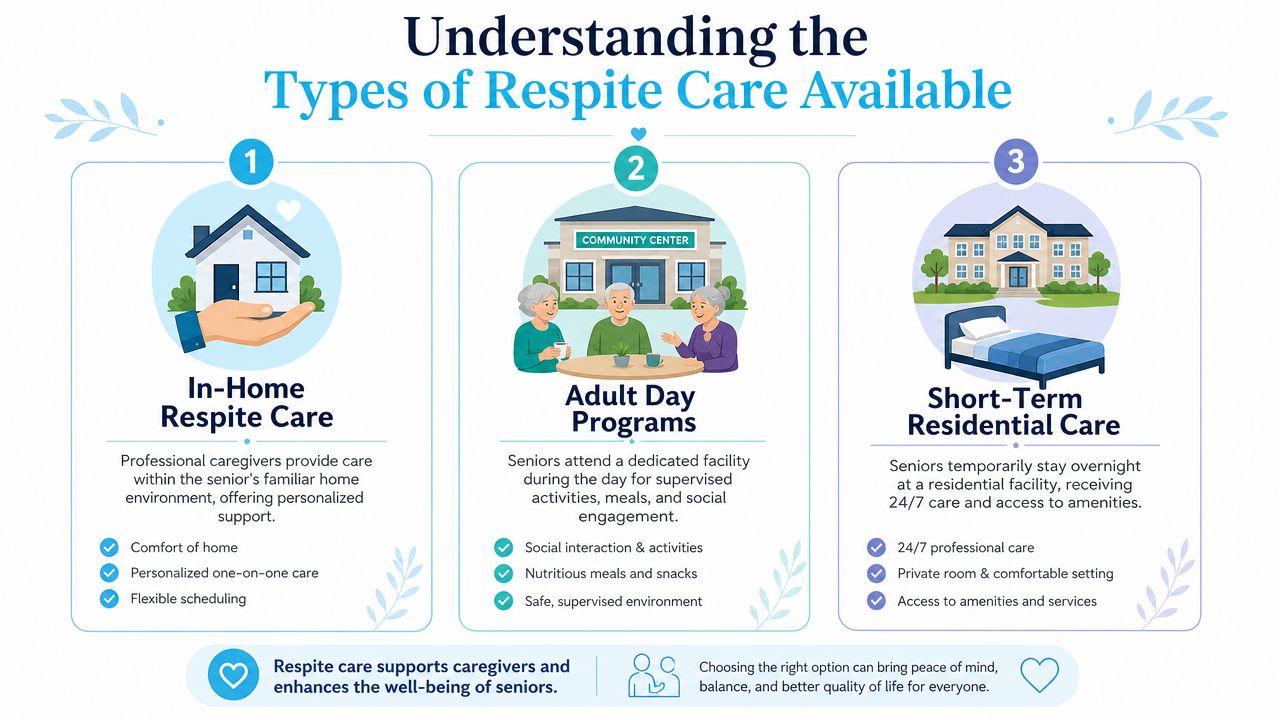 Understanding the
Types of Respite Care Available

1

In-Home Respite Care

Professional caregivers provide care within the senior's familiar home environment, offering personalized support.

Comfort of home
Personalized one-on-one care
Flexible scheduling

2

COMMUNITY CENTER

Adult Day Programs

Seniors attend a dedicated facility during the day for supervised activities, meals, and social engagement.

Social interaction & activities
Nutritious meals and snacks
Safe, supervised environment

3

Short-Term Residential Care

Seniors temporarily stay overnight at a residential facility, receiving 24/7 care and access to amenities.

24/7 professional care
Private room & comfortable setting
Access to amenities and services

Respite care supports caregivers and enhances the well-being of seniors.

Choosing the right option can bring peace of mind, balance, and better quality of life for everyone.